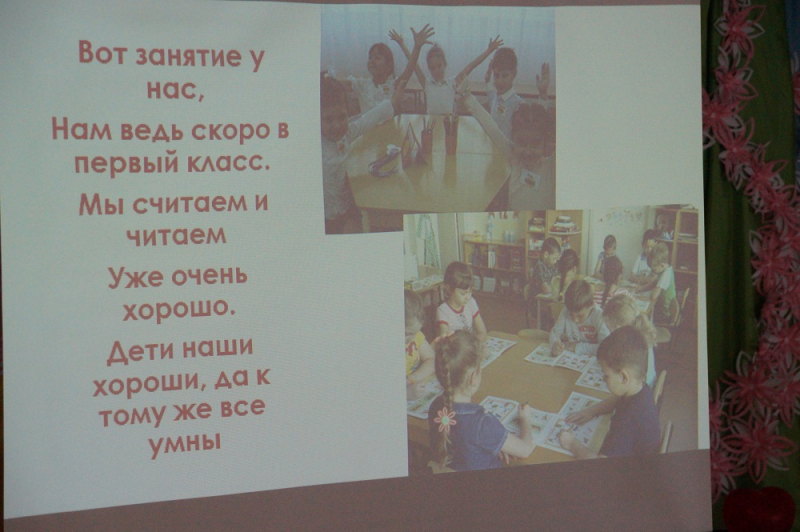 Вот занятие у нас,

Нам ведь скоро в первый класс.

Мы считаем и читаем

Уже очень хорошо.

Дети наши хороши, да к тому же все умны